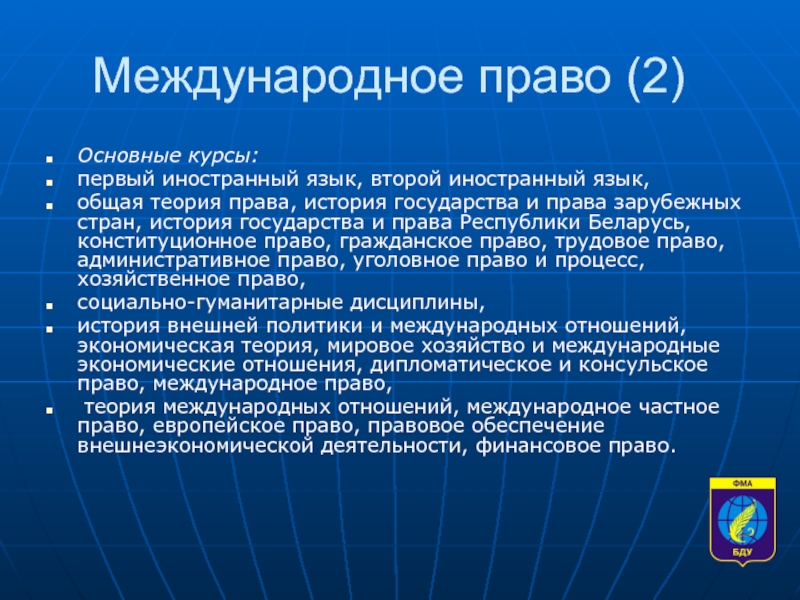 Международное право (2)

- Основные курсы:
- первый иностранный язык, второй иностранный язык,
- общая теория права, история государства и права зарубежных стран, история государства и права Республики Беларусь, конституционное право, гражданское право, трудовое право, административное право, уголовное право и процесс, хозяйственное право,
- социально-гуманитарные дисциплины,
- история внешней политики и международных отношений, экономическая теория, мировое хозяйство и международные экономические отношения, дипломатическое и консульское право, международное право,
- теория международных отношений, международное частное право, европейское право, правовое обеспечение внешнеэкономической деятельности, финансовое право.

ФМА
БДУ